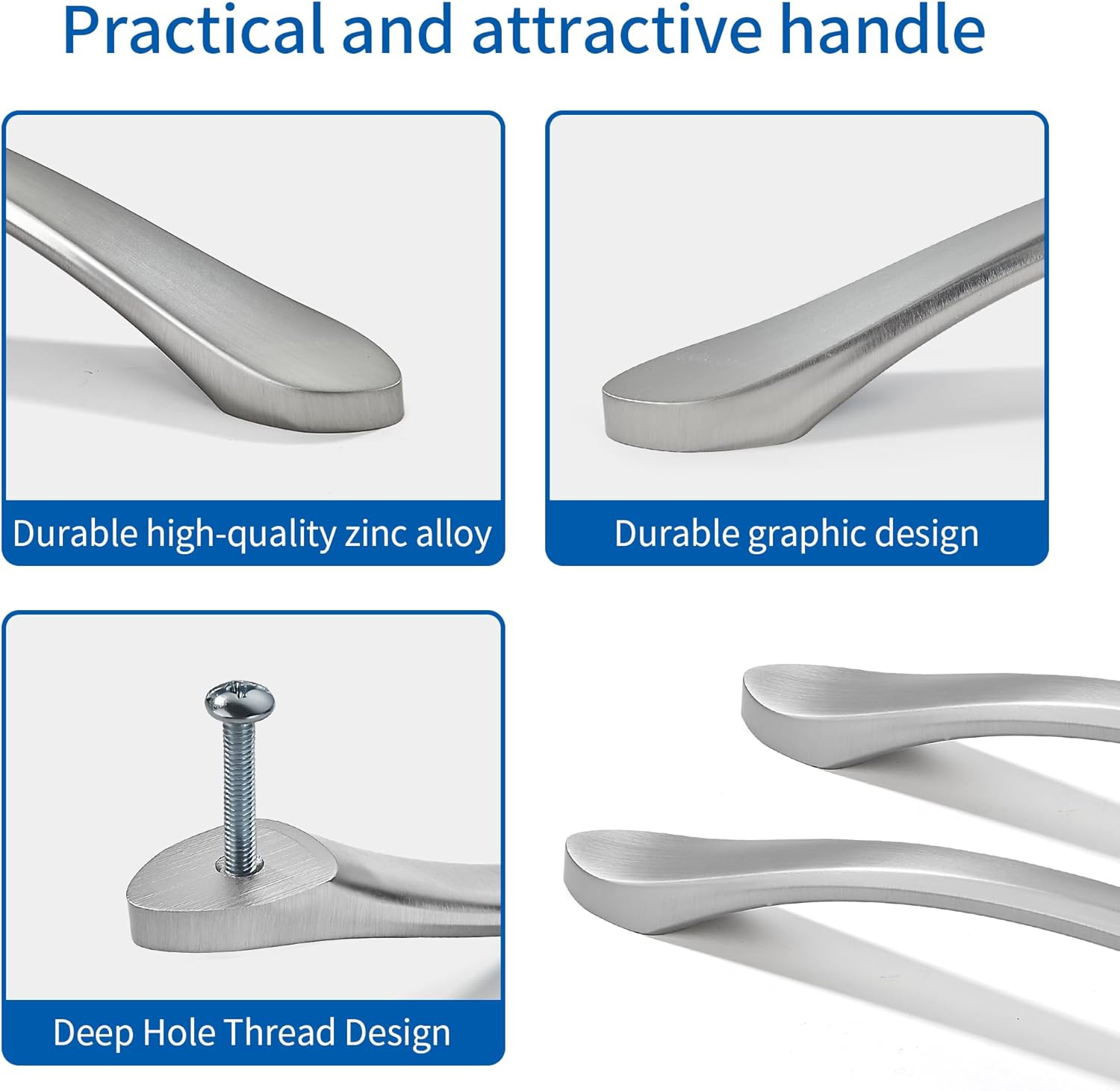 Practical and attractive handle

Durable high-quality zinc alloy

Durable graphic design

Deep Hole Thread Design